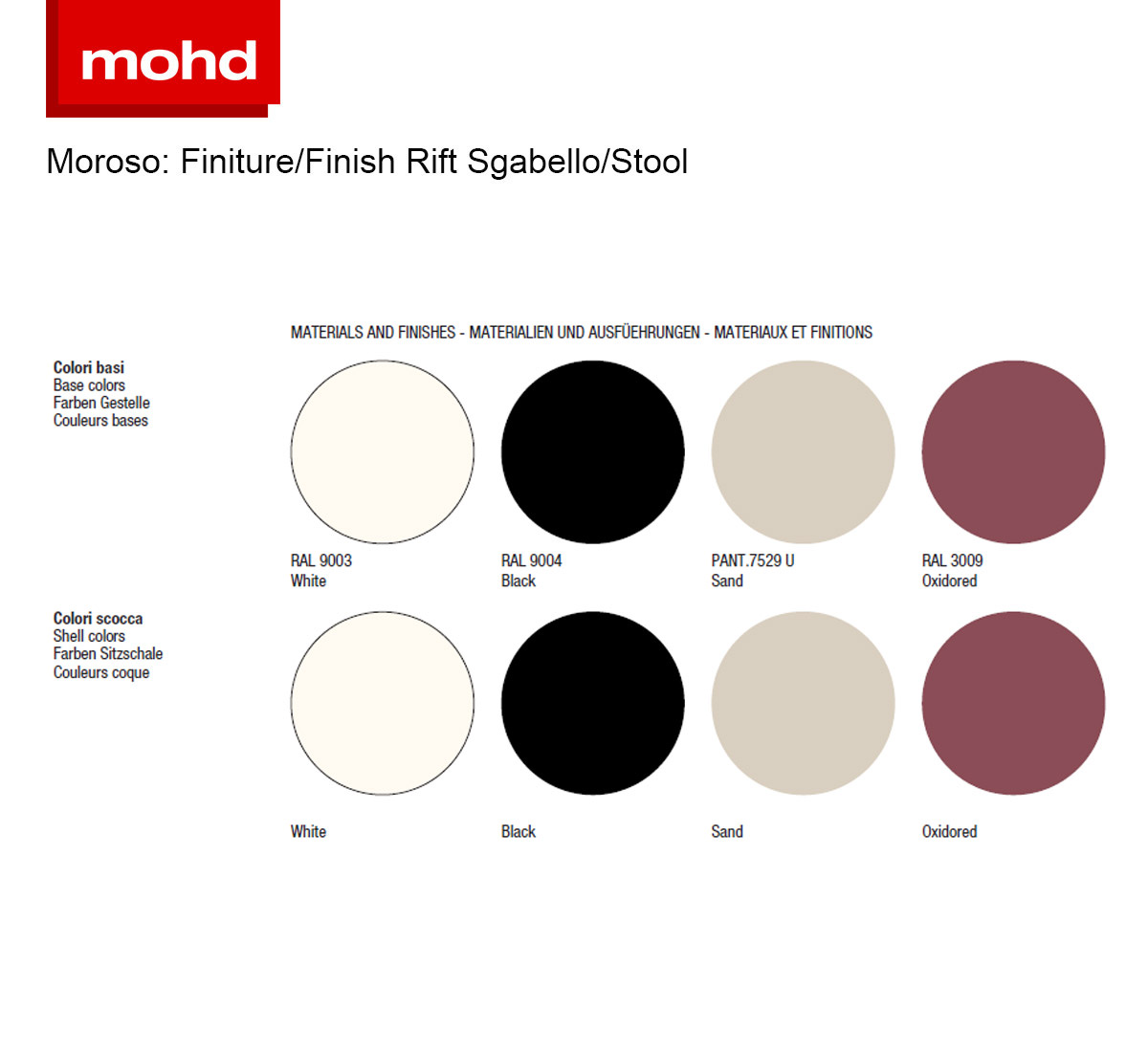 mohd

Moroso: Finiture/Finish Rift Sgabello/Stool

MATERIALS AND FINISHES - MATERIALIEN UND AUSFÜEHRUNGEN - MATERIAUX ET FINITIONS

Colori basi
Base colors
Farben Gestelle
Couleurs bases

RAL 9003
White

RAL 9004
Black

PANT.7529 U
Sand

RAL 3009
Oxidored

Colori scocca
Shell colors
Farben Sitzschale
Couleurs coque

White

Black

Sand

Oxidored